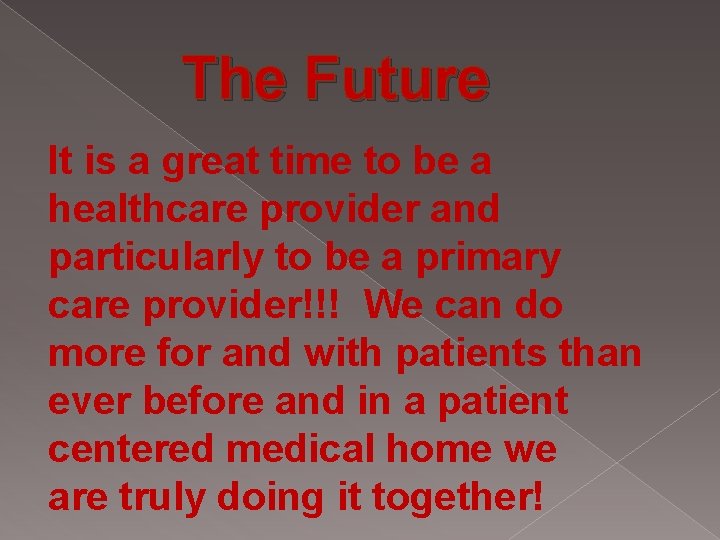 The Future

It is a great time to be a healthcare provider and particularly to be a primary care provider!!! We can do more for and with patients than ever before and in a patient centered medical home we are truly doing it together!